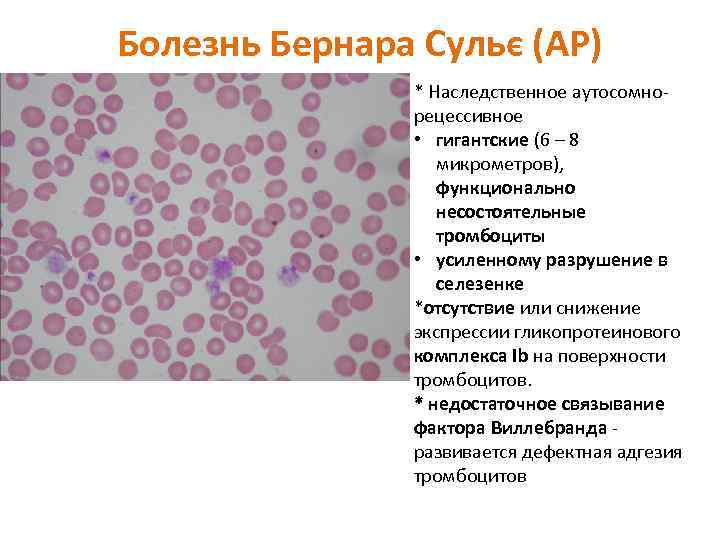 Болезнь Бернара Сульє (АР)

* Наследственное аутосомно-рецессивное

• гигантские (6 – 8 микрометров), функционально несостоятельные тромбоциты

• усиленному разрушение в селезенке

*отсутствие или снижение экспрессии гликопротеинового комплекса Ib на поверхности тромбоцитов.

* недостаточное связывание фактора Виллебранда - развивается дефектная адгезия тромбоцитов